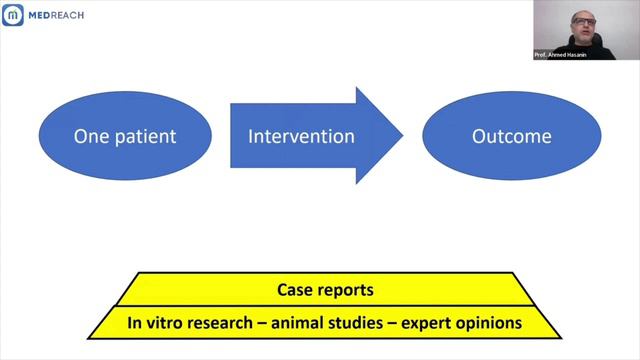 MEDREACH

Prof. Ahmed Hasanin

One patient

Intervention

Outcome

Case reports

In vitro research – animal studies – expert opinions